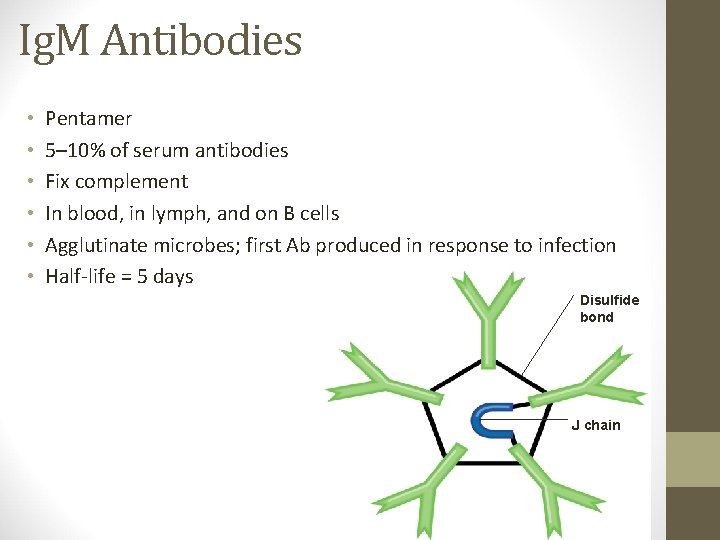 IgM Antibodies

• Pentamer
• 5–10% of serum antibodies
• Fix complement
• In blood, in lymph, and on B cells
• Agglutinate microbes; first Ab produced in response to infection
• Half-life = 5 days

Disulfide bond

J chain